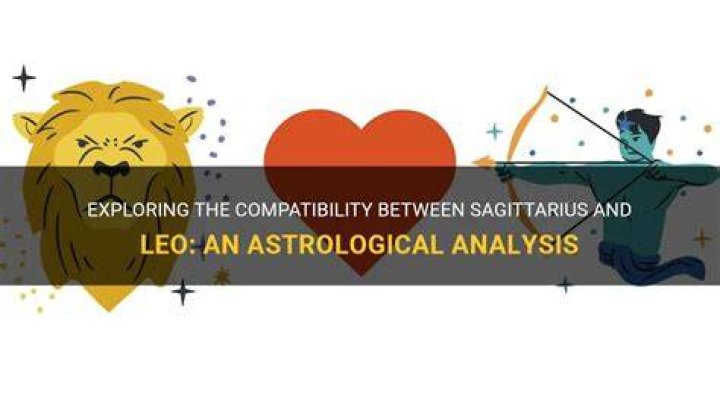 EXPLORING THE COMPATIBILITY BETWEEN SAGITTARIUS AND LEO: AN ASTROLOGICAL ANALYSIS